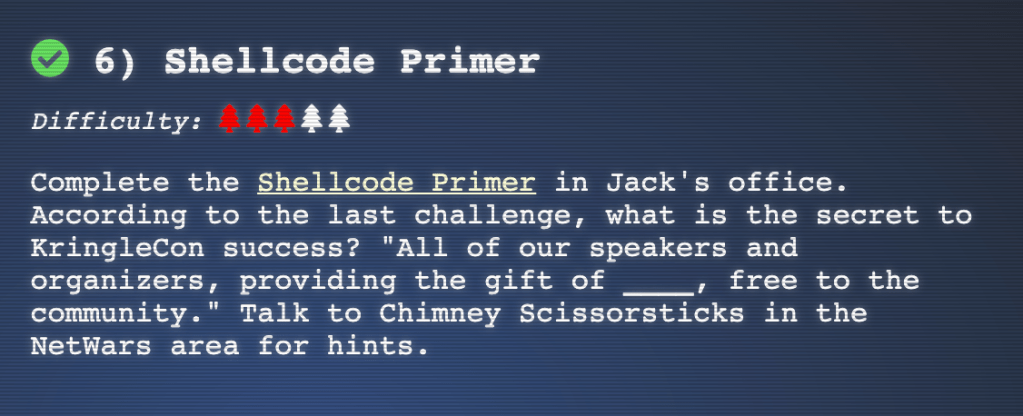 6) Shellcode Primer

Difficulty:

Complete the Shellcode Primer in Jack's office. According to the last challenge, what is the secret to KringleCon success? "All of our speakers and organizers, providing the gift of ____, free to the community." Talk to Chimney Scissorsticks in the NetWars area for hints.